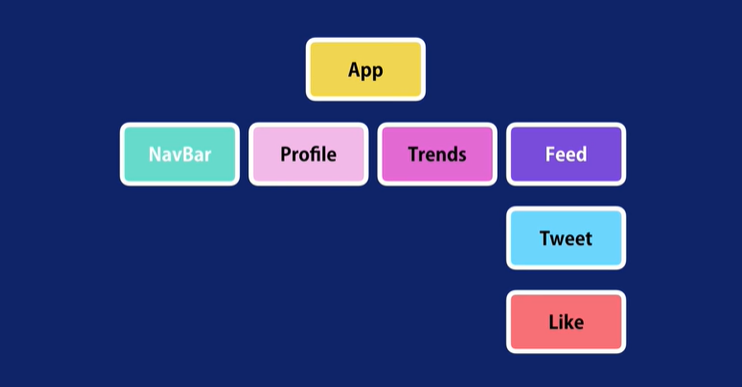 App

NavBar

Profile

Trends

Feed

Tweet

Like